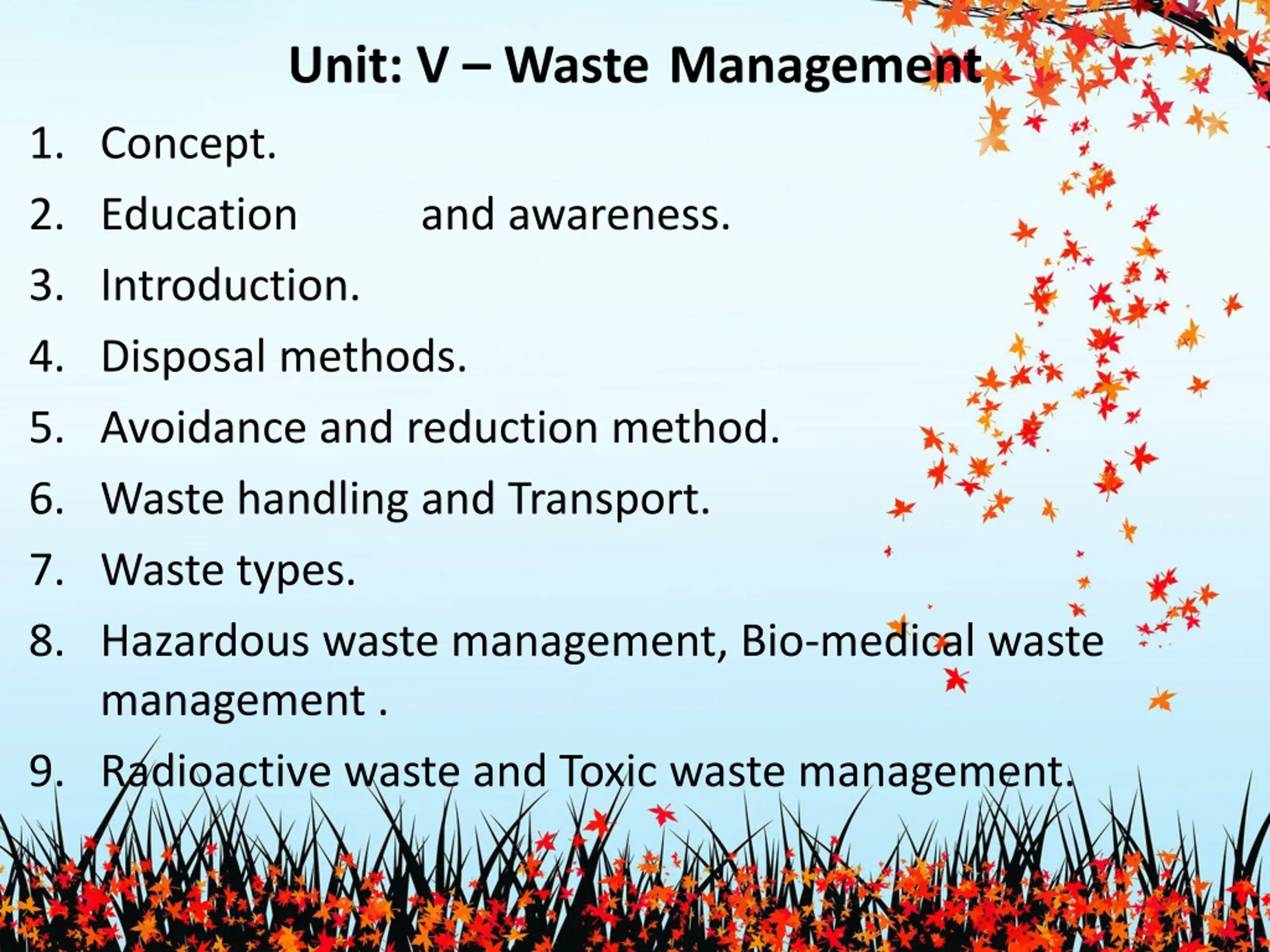 Unit: V – Waste Management

1. Concept.
2. Education and awareness.
3. Introduction.
4. Disposal methods.
5. Avoidance and reduction method.
6. Waste handling and Transport.
7. Waste types.
8. Hazardous waste management, Bio-medical waste management .
9. Radioactive waste and Toxic waste management.